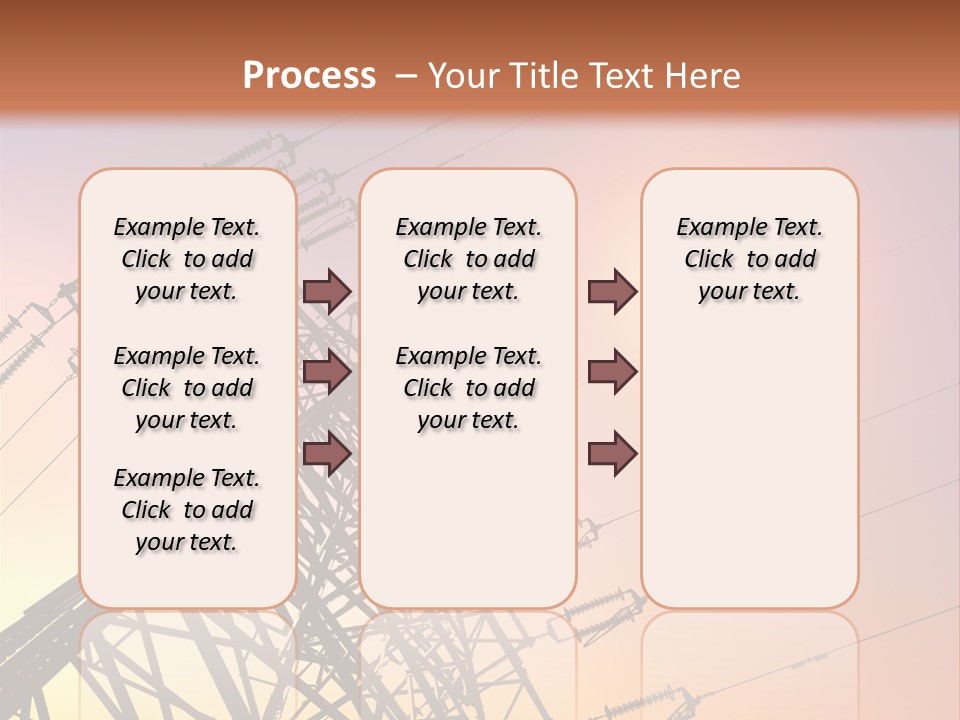 Process – Your Title Text Here

Example Text. Click to add your text.

Example Text. Click to add your text.

Example Text. Click to add your text.

Example Text. Click to add your text.

Example Text. Click to add your text.

Example Text. Click to add your text.